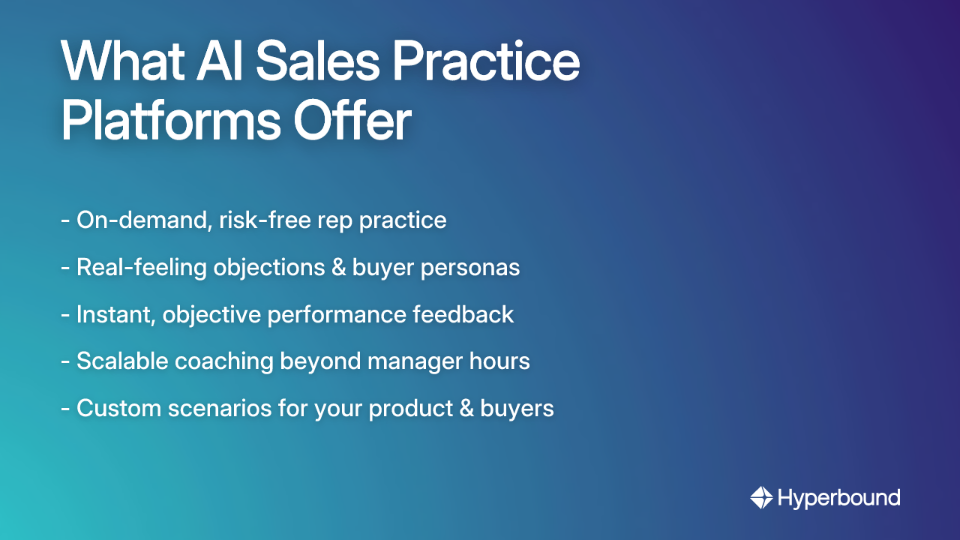 What AI Sales Practice Platforms Offer

- On-demand, risk-free rep practice

- Real-feeling objections & buyer personas

- Instant, objective performance feedback

- Scalable coaching beyond manager hours

- Custom scenarios for your product & buyers

Hyperbound